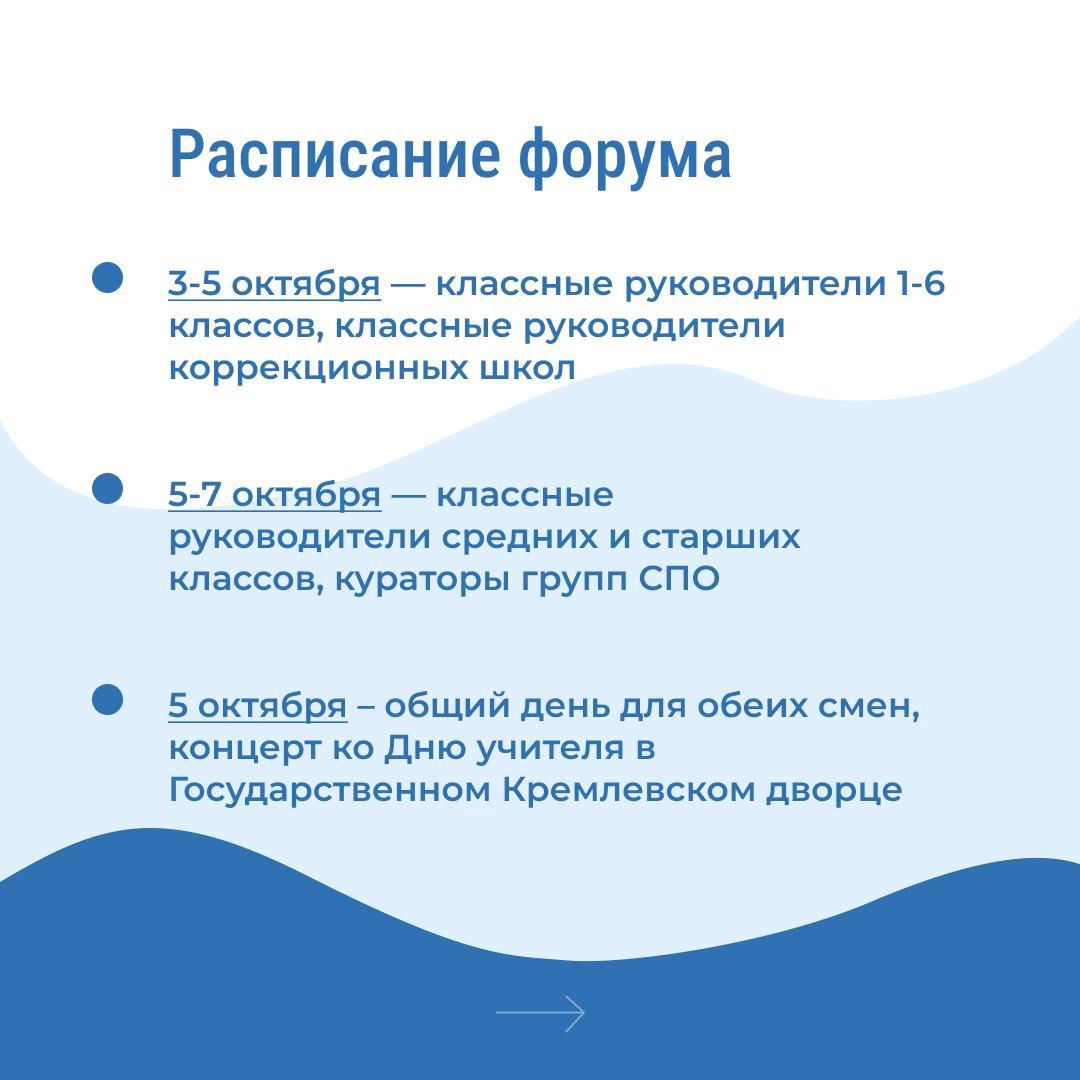 Расписание форума

3-5 октября — классные руководители 1-6 классов, классные руководители коррекционных школ

5-7 октября — классные руководители средних и старших классов, кураторы групп СПО

5 октября – общий день для обеих смен, концерт ко Дню учителя в Государственном Кремлевском дворце